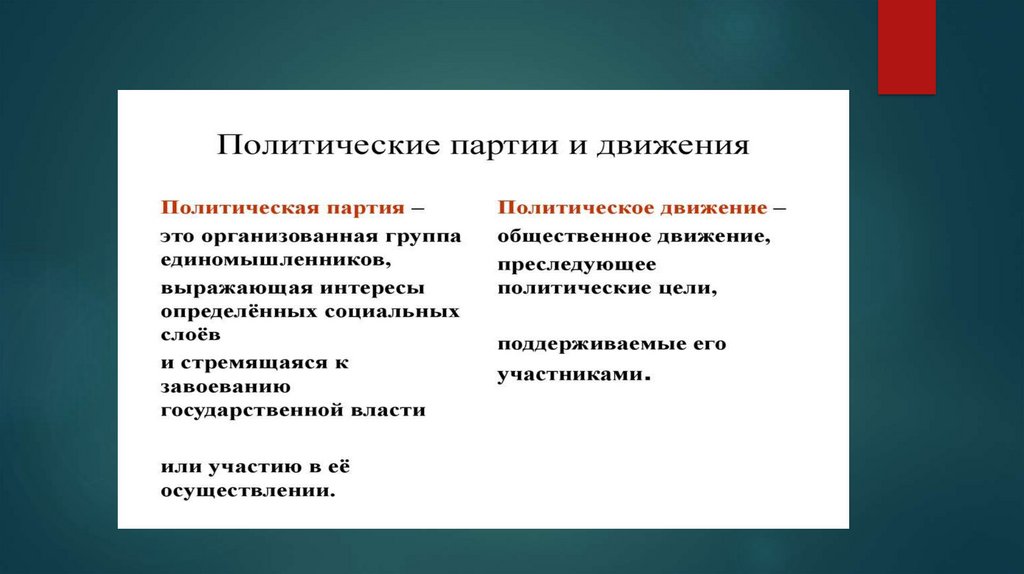 Политические партии и движения

Политическая партия – это организованная группа единомышленников, выражающая интересы определённых социальных слоёв

и стремящаяся к завоеванию государственной власти

или участию в её осуществлении.

Политическое движение – общественное движение, преследующее политические цели,

поддерживаемые его участниками.